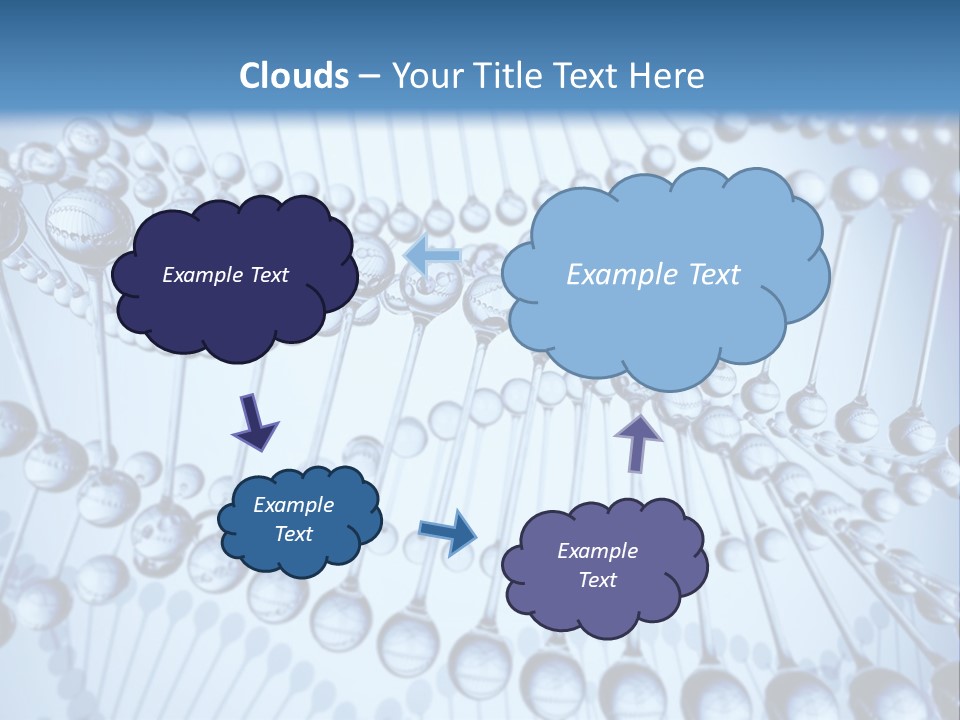 Clouds – Your Title Text Here

Example Text

Example Text

Example Text

Example Text